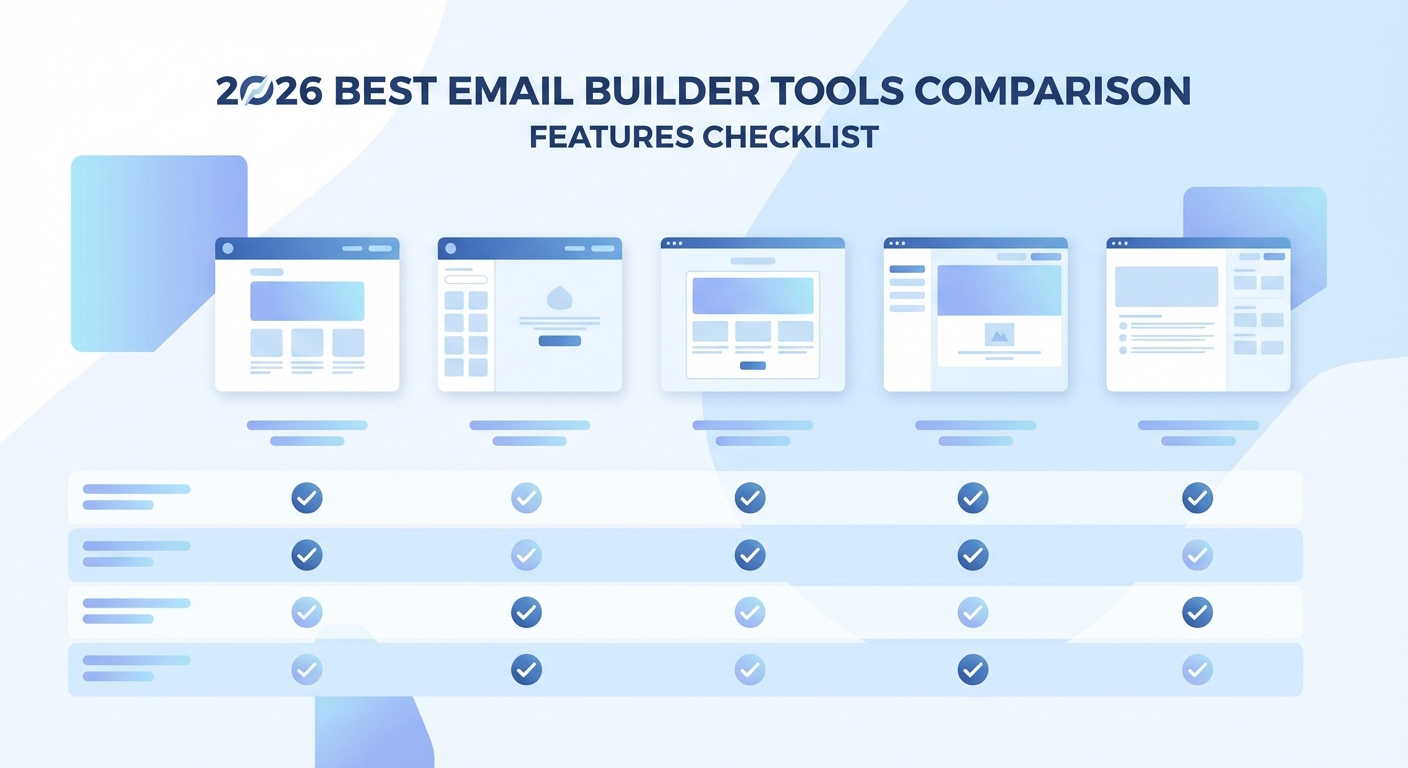 2026 BEST EMAIL BUILDER TOOLS COMPARISON
FEATURES CHECKLIST